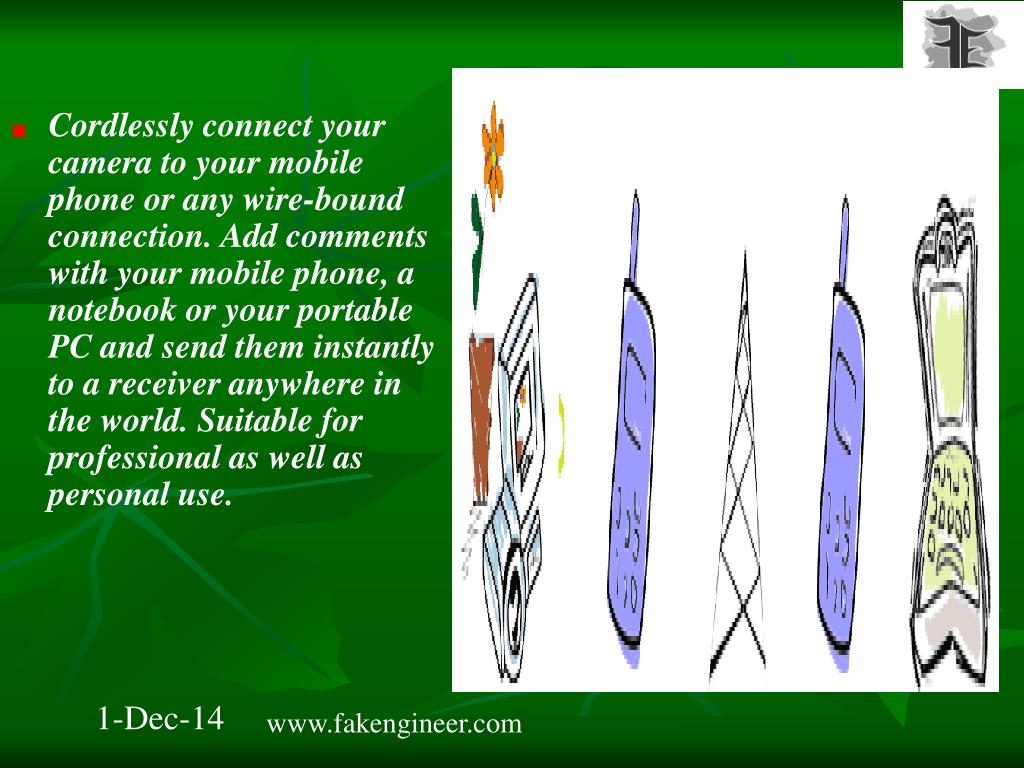 Cordlessly connect your camera to your mobile phone or any wire-bound connection. Add comments with your mobile phone, a notebook or your portable PC and send them instantly to a receiver anywhere in the world. Suitable for professional as well as personal use.

1-Dec-14

www.fakengineer.com